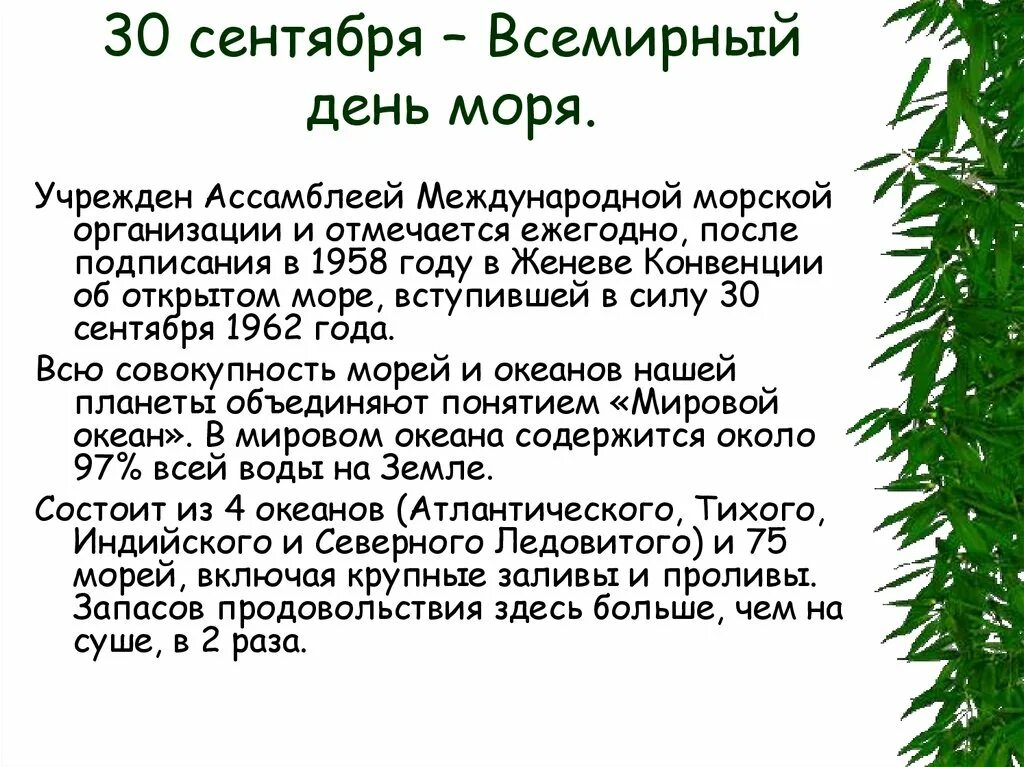 30 сентября – Всемирный день моря.

Учрежден Ассамблеей Международной морской организации и отмечается ежегодно, после подписания в 1958 году в Женеве Конвенции об открытом море, вступившей в силу 30 сентября 1962 года.

Всю совокупность морей и океанов нашей планеты объединяют понятием «Мировой океан». В мировом океана содержится около 97% всей воды на Земле.

Состоит из 4 океанов (Атлантического, Тихого, Индийского и Северного Ледовитого) и 75 морей, включая крупные заливы и проливы. Запасов продовольствия здесь больше, чем на суше, в 2 раза.